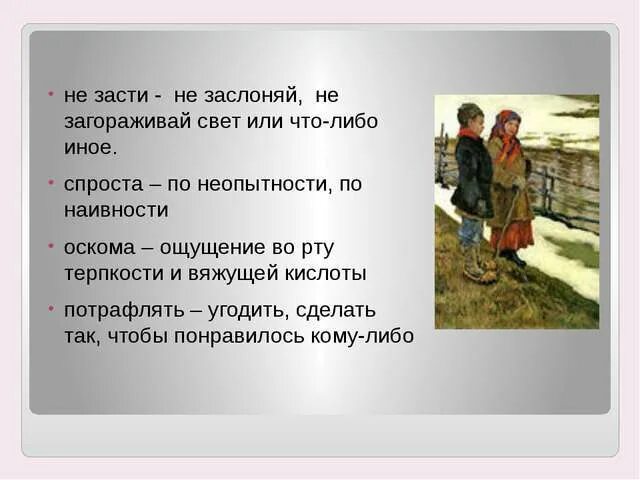 • не засти - не заслоняй, не загораживай свет или что-либо иное.

• спроста – по неопытности, по наивности

• оскома – ощущение во рту терпкости и вяжущей кислоты

• потрафлять – угодить, сделать так, чтобы понравилось кому-либо